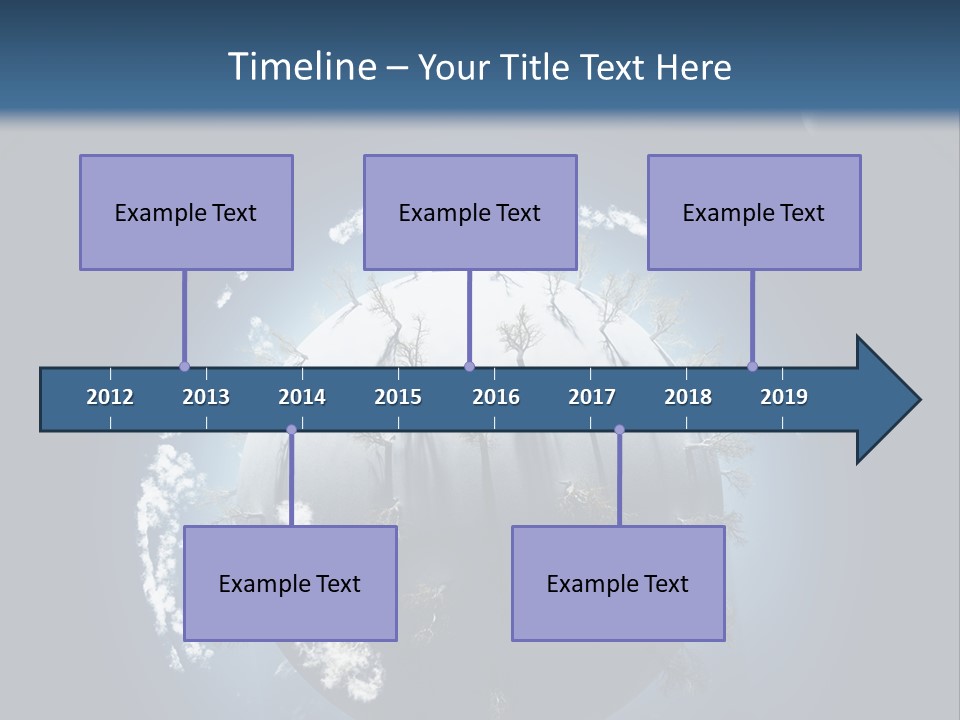 Timeline – Your Title Text Here

Example Text

Example Text

Example Text

2012 2013 2014 2015 2016 2017 2018 2019

Example Text

Example Text